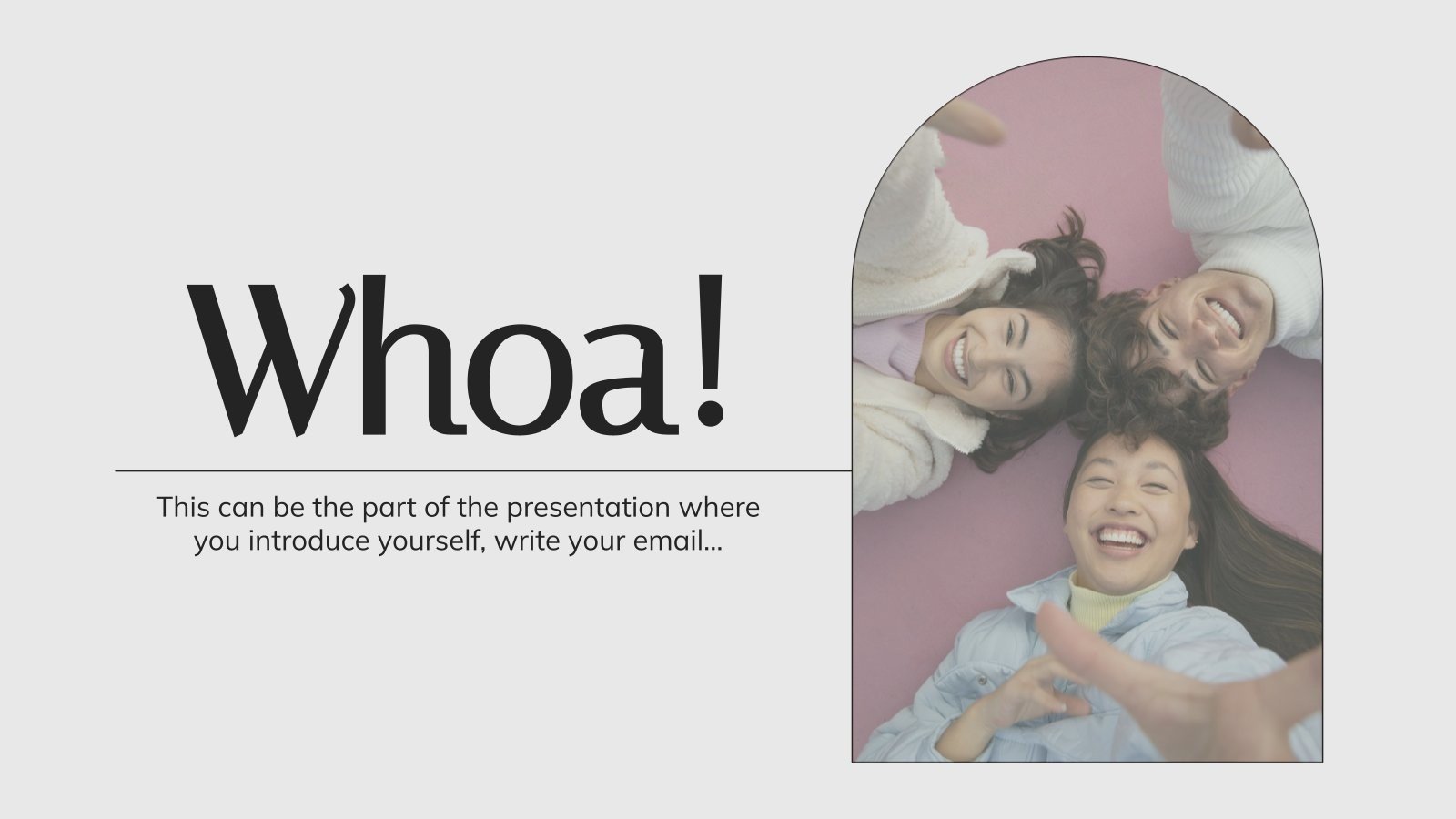 Whoa!

This can be the part of the presentation where you introduce yourself, write your email...